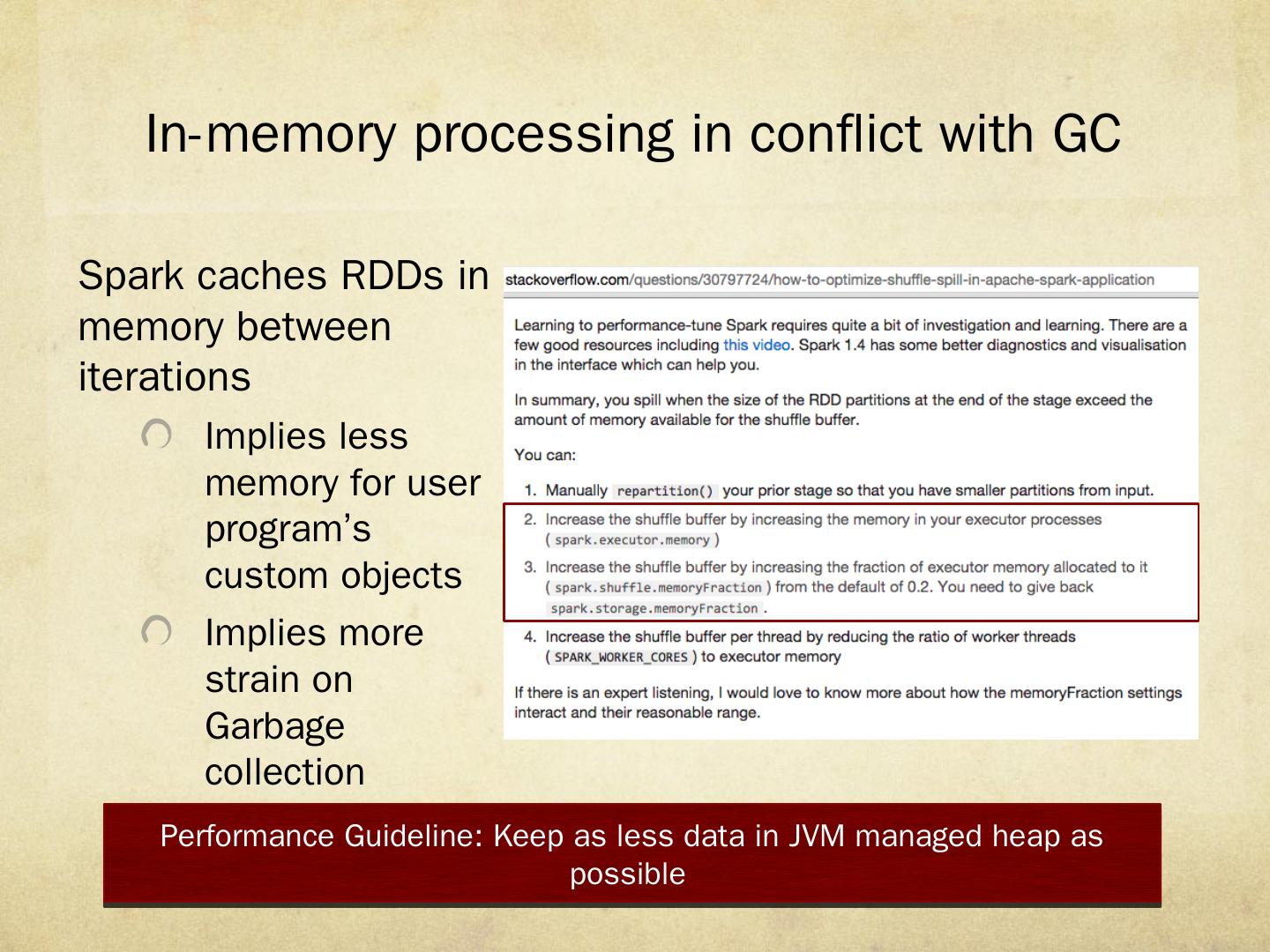 In-memory processing in conflict with GC

Spark caches RDDs in memory between iterations

Implies less memory for user program's custom objects

Implies more strain on Garbage collection

stackoverflow.com/questions/30797724/how-to-optimize-shuffle-spill-in-apache-spark-application

Learning to performance-tune Spark requires quite a bit of investigation and learning. There are a few good resources including this video. Spark 1.4 has some better diagnostics and visualisation in the interface which can help you.

In summary, you spill when the size of the RDD partitions at the end of the stage exceed the amount of memory available for the shuffle buffer.

You can:

1. Manually repartition() your prior stage so that you have smaller partitions from input.
2. Increase the shuffle buffer by increasing the memory in your executor processes ( spark.executor.memory )
3. Increase the shuffle buffer by increasing the fraction of executor memory allocated to it ( spark.shuffle.memoryFraction ) from the default of 0.2. You need to give back spark.storage.memoryFraction .
4. Increase the shuffle buffer per thread by reducing the ratio of worker threads ( SPARK_WORKER_CORES ) to executor memory

If there is an expert listening, I would love to know more about how the memoryFraction settings interact and their reasonable range.

Performance Guideline: Keep as less data in JVM managed heap as possible